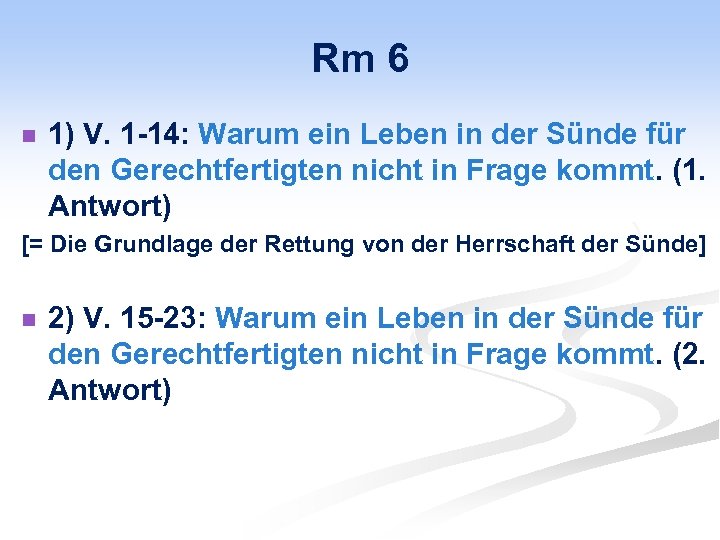 Rm 6

1) V. 1-14: Warum ein Leben in der Sünde für den Gerechtfertigten nicht in Frage kommt. (1. Antwort)

[= Die Grundlage der Rettung von der Herrschaft der Sünde]

2) V. 15-23: Warum ein Leben in der Sünde für den Gerechtfertigten nicht in Frage kommt. (2. Antwort)